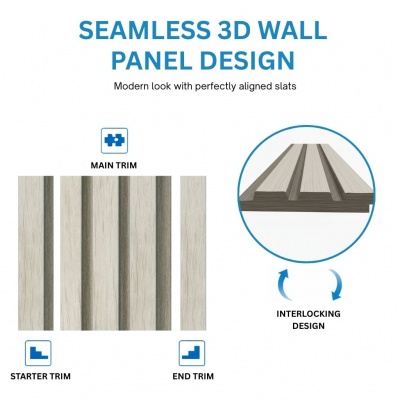 SEAMLESS 3D WALL PANEL DESIGN

Modern look with perfectly aligned slats

MAIN TRIM

INTERLOCKING DESIGN

STARTER TRIM

END TRIM